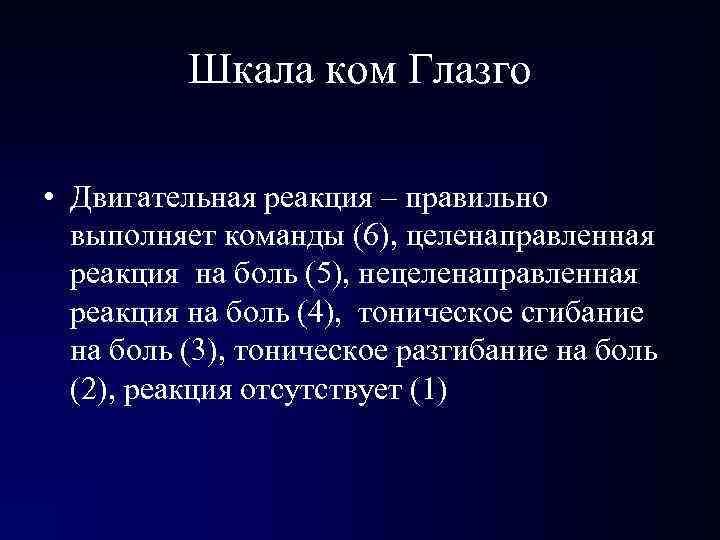 Шкала ком Глазго

• Двигательная реакция – правильно выполняет команды (6), целенаправленная реакция на боль (5), нецеленаправленная реакция на боль (4), тоническое сгибание на боль (3), тоническое разгибание на боль (2), реакция отсутствует (1)